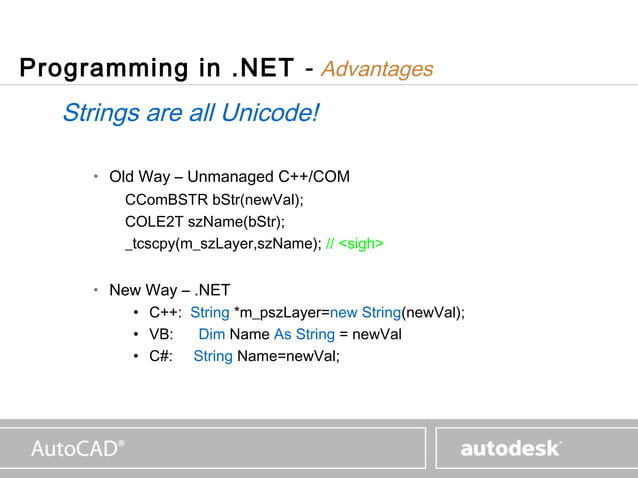 Programming in .NET - Advantages

Strings are all Unicode!

• Old Way – Unmanaged C++/COM
CComBSTR bStr(newVal);
COLE2T szName(bStr);
_tcscpy(m_szLayer,szName); // <sigh>

• New Way – .NET
• C++: String *m_pszLayer=new String(newVal);
• VB: Dim Name As String = newVal
• C#: String Name=newVal;

AutoCAD®

autodesk®